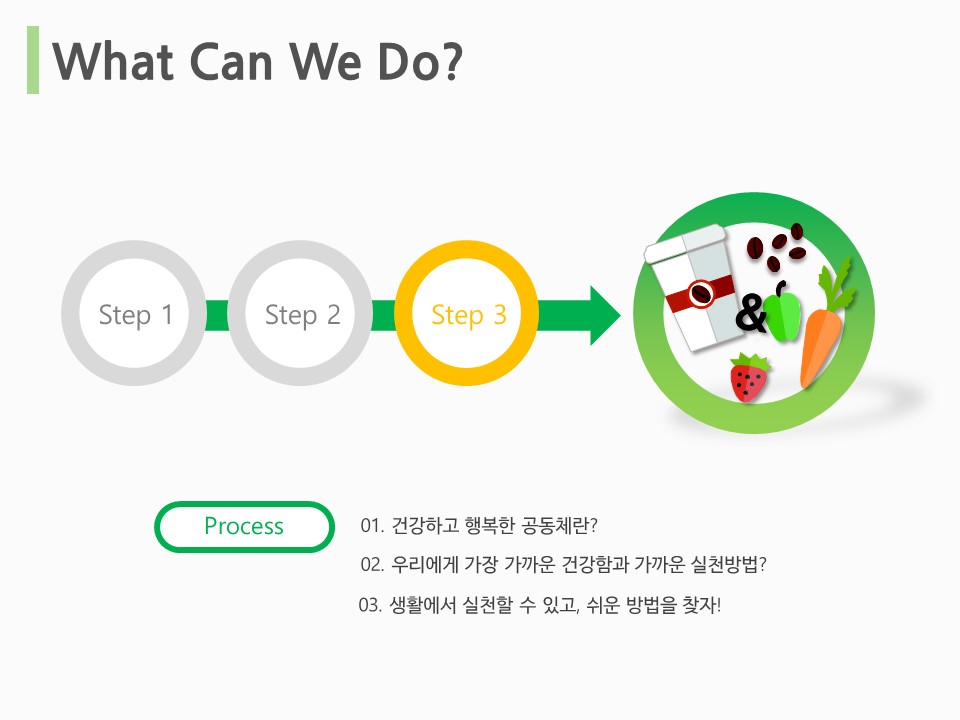 What Can We Do?

Step 1

Step 2

Step 3

&

Process

01. 건강하고 행복한 공동체란?

02. 우리에게 가장 가까운 건강함과 가까운 실천방법?

03. 생활에서 실천할 수 있고, 쉬운 방법을 찾자!